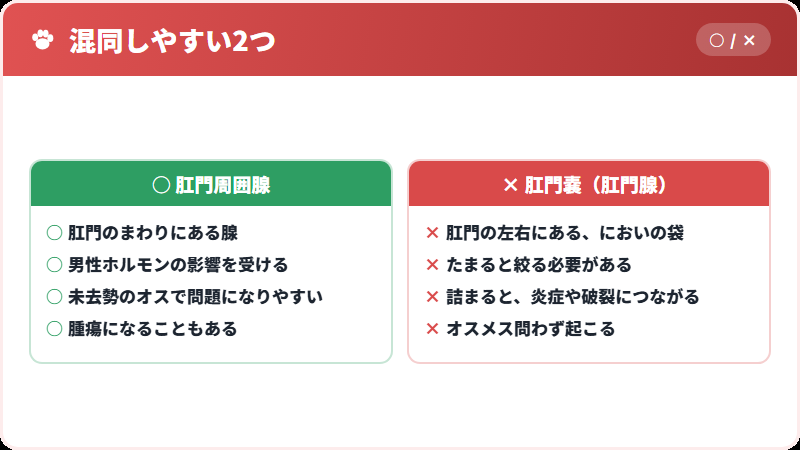 混同しやすい2つ

○ / ×

○ 肛門周囲腺

○ 肛門のまわりにある腺
○ 男性ホルモンの影響を受ける
○ 未去勢のオスで問題になりやすい
○ 腫瘍になることもある

× 肛門嚢（肛門腺）

× 肛門の左右にある、においの袋
× たまると絞る必要がある
× 詰まると、炎症や破裂につながる
× オスメス問わず起こる